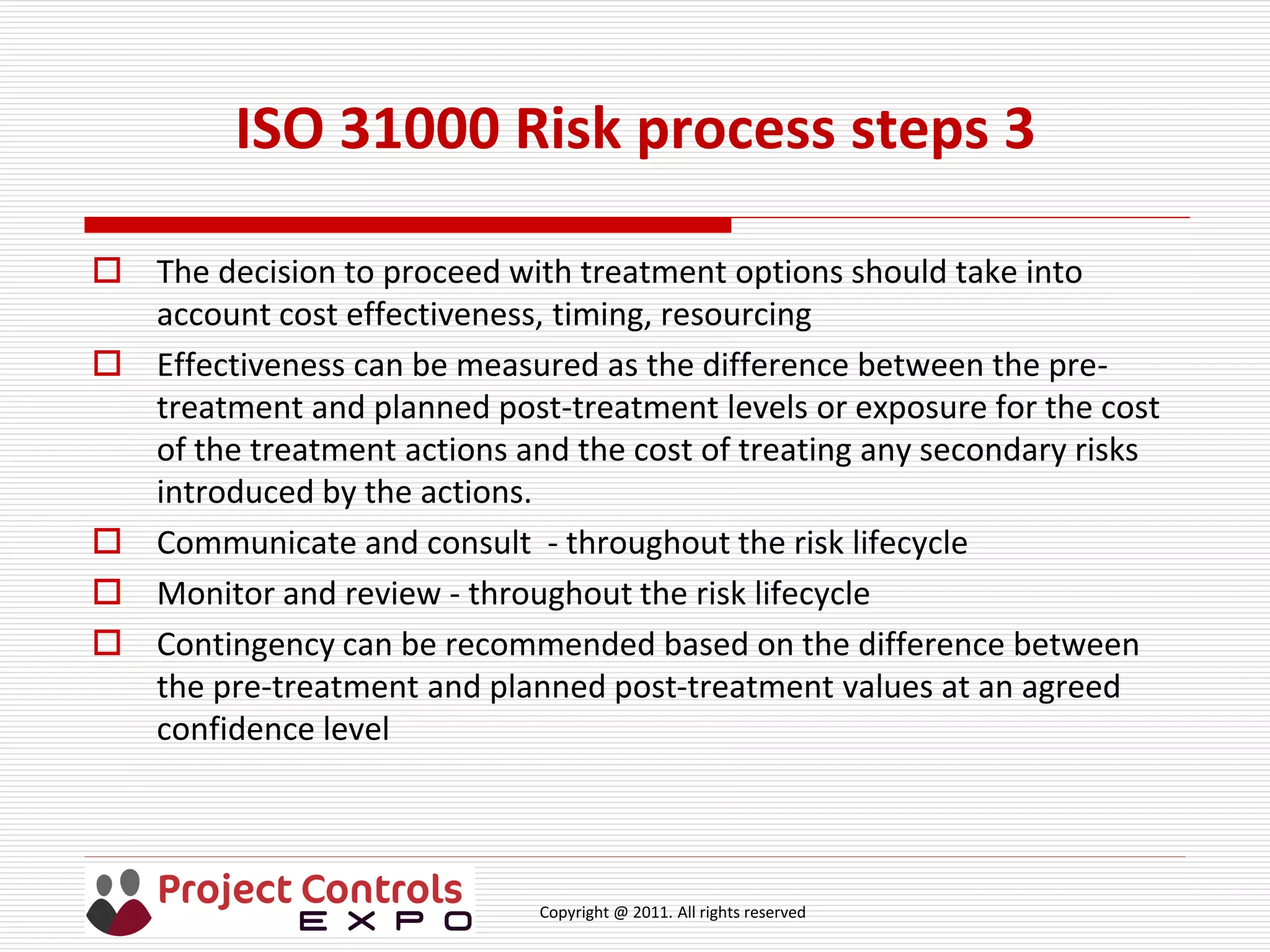 ISO 31000 Risk process steps 3

The decision to proceed with treatment options should take into account cost effectiveness, timing, resourcing

Effectiveness can be measured as the difference between the pre-treatment and planned post-treatment levels or exposure for the cost of the treatment actions and the cost of treating any secondary risks introduced by the actions.

Communicate and consult - throughout the risk lifecycle

Monitor and review - throughout the risk lifecycle

Contingency can be recommended based on the difference between the pre-treatment and planned post-treatment values at an agreed confidence level

Project Controls EXPO

Copyright @ 2011. All rights reserved